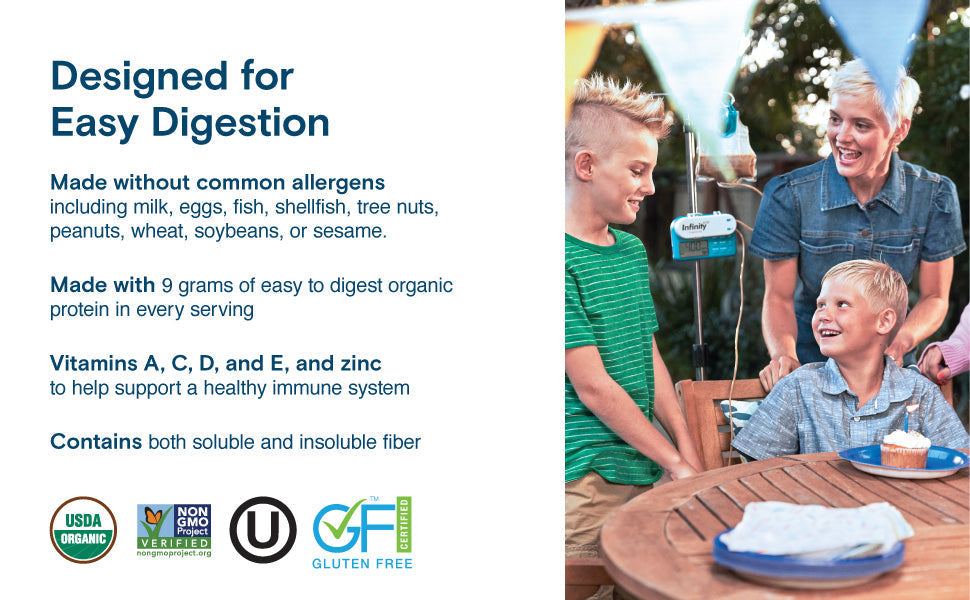 Designed for Easy Digestion

Made without common allergens including milk, eggs, fish, shellfish, tree nuts, peanuts, wheat, soybeans, or sesame.

Made with 9 grams of easy to digest organic protein in every serving

Vitamins A, C, D, and E, and zinc to help support a healthy immune system

Contains both soluble and insoluble fiber

USDA ORGANIC

NON GMO Project VERIFIED nongmoproject.org

U

GF CERTIFIED GLUTEN FREE

Infinity